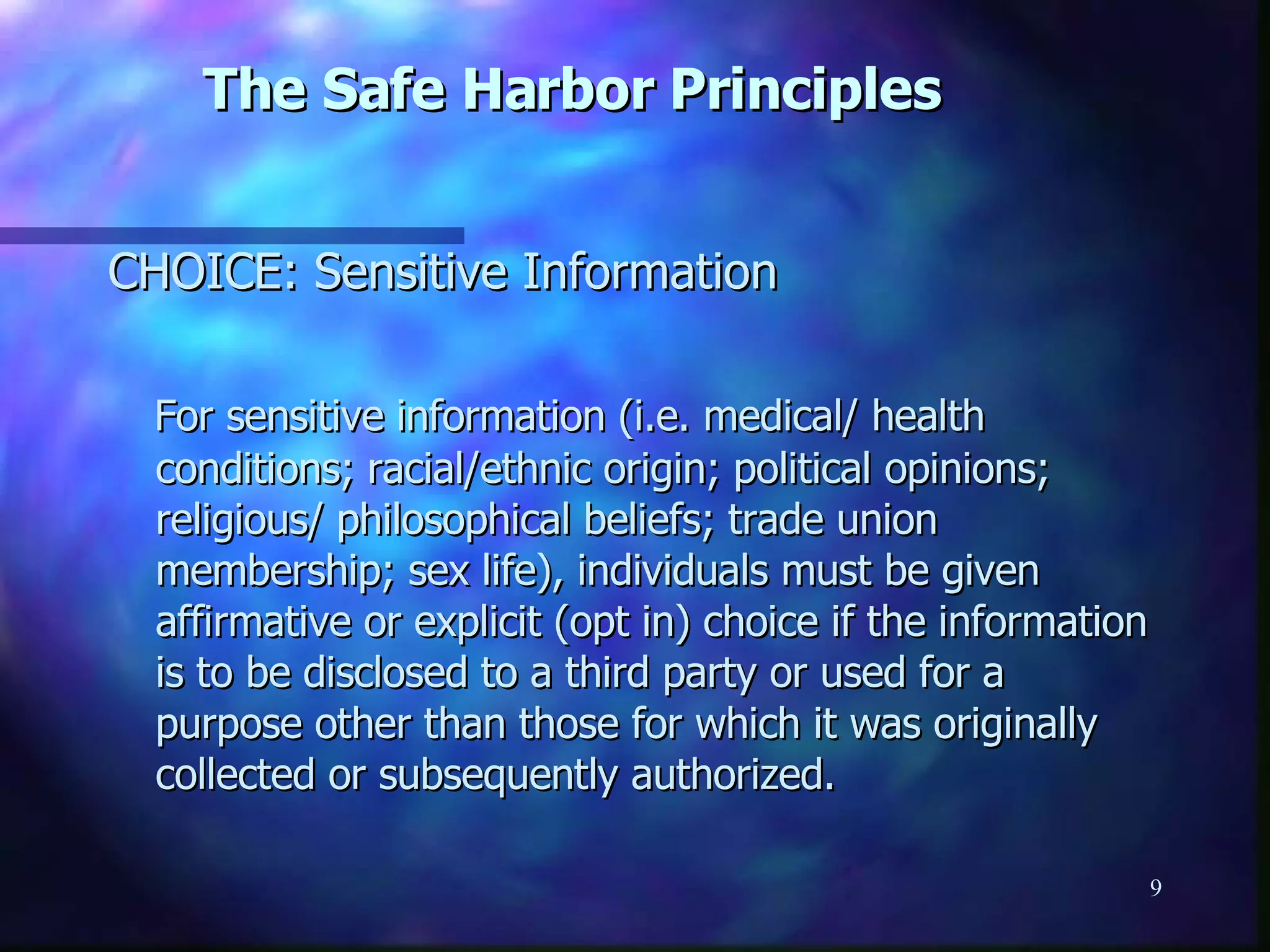 The Safe Harbor Principles

CHOICE: Sensitive Information

For sensitive information (i.e. medical/ health conditions; racial/ethnic origin; political opinions; religious/ philosophical beliefs; trade union membership; sex life), individuals must be given affirmative or explicit (opt in) choice if the information is to be disclosed to a third party or used for a purpose other than those for which it was originally collected or subsequently authorized.

9